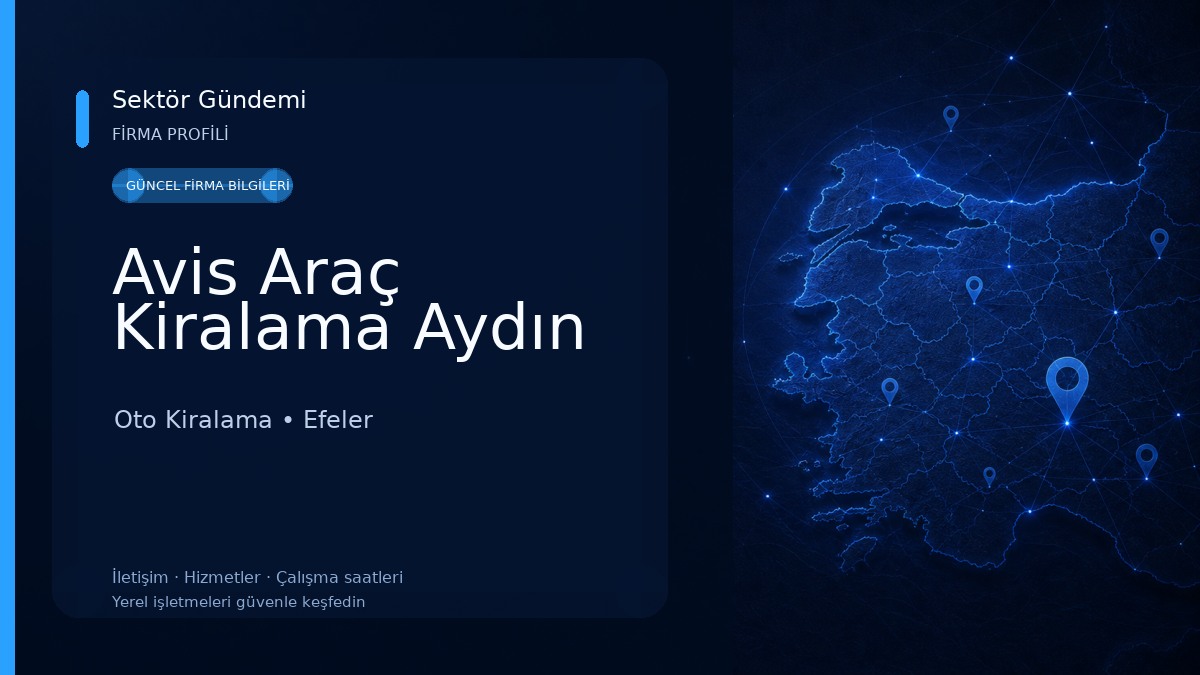 Sektör Gündemi
FİRMA PROFİLİ

GÜNCEL FİRMA BİLGİLERİ

Avis Araç Kiralama Aydın

Oto Kiralama • Efeler

İletişim · Hizmetler · Çalışma saatleri
Yerel işletmeleri güvenle keşfedin